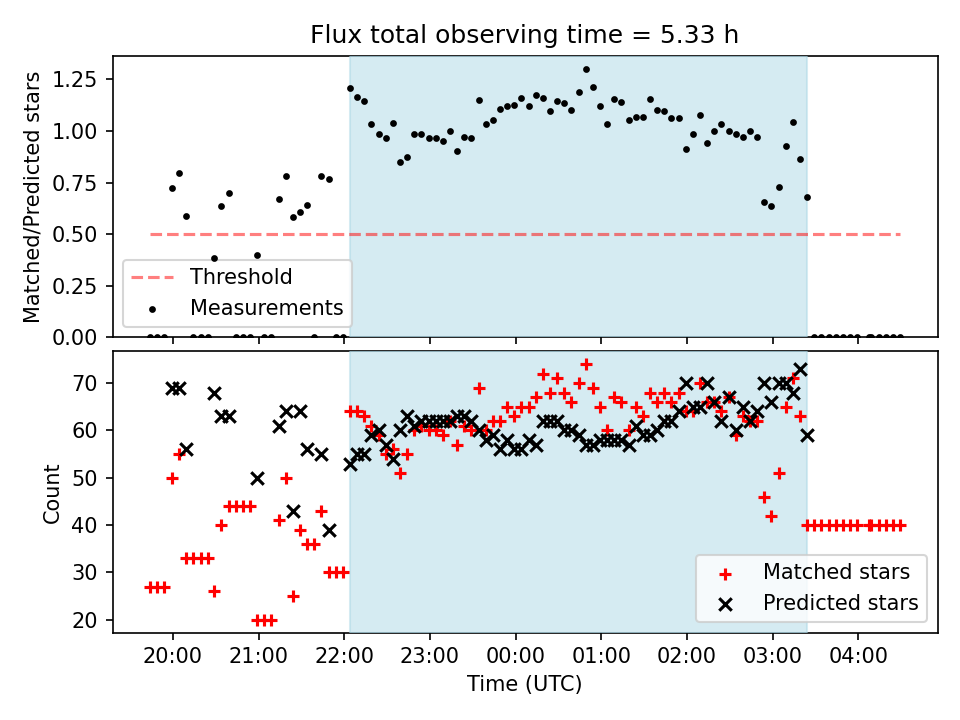 Flux total observing time = 5.33 h

Matched/Predicted stars

1.25
1.00
0.75
0.50
0.25
0.00

Threshold
Measurements

Count

70
60
50
40
30
20

Matched stars
Predicted stars

20:00 21:00 22:00 23:00 00:00 01:00 02:00 03:00 04:00

Time (UTC)